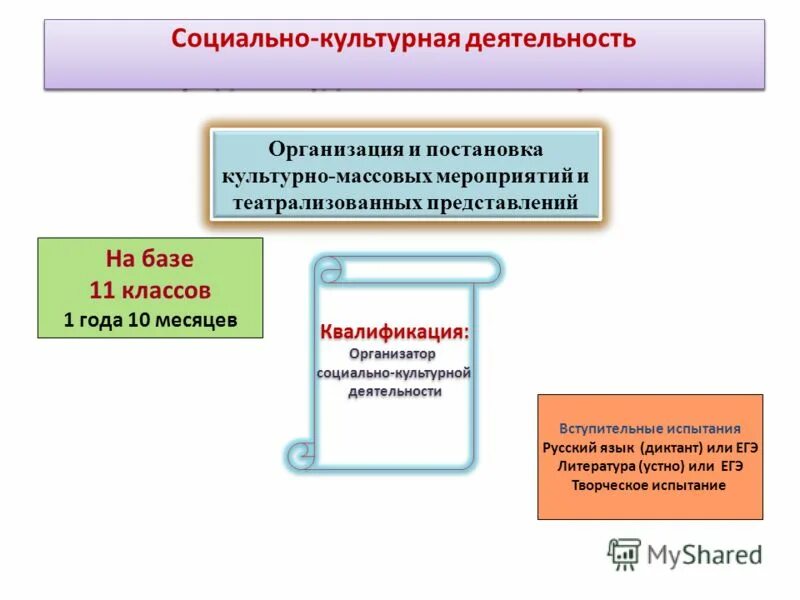 Социально-культурная деятельность

Организация и постановка культурно-массовых мероприятий и театрализованных представлений

На базе
11 классов
1 года 10 месяцев

Квалификация:
Организатор социально-культурной деятельности

Вступительные испытания
Русский язык (диктант) или ЕГЭ
Литература (устно) или ЕГЭ
Творческое испытание

MyShared